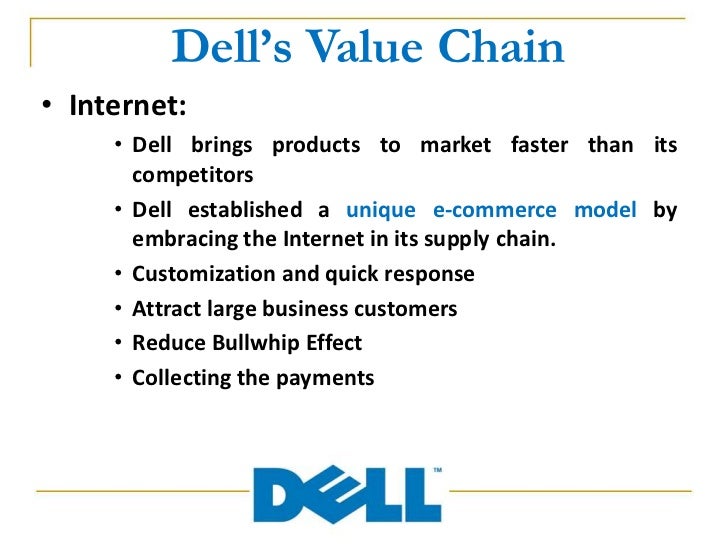 Dell's Value Chain

• Internet:

• Dell brings products to market faster than its competitors

• Dell established a unique e-commerce model by embracing the Internet in its supply chain.

• Customization and quick response

• Attract large business customers

• Reduce Bullwhip Effect

• Collecting the payments

DELL™